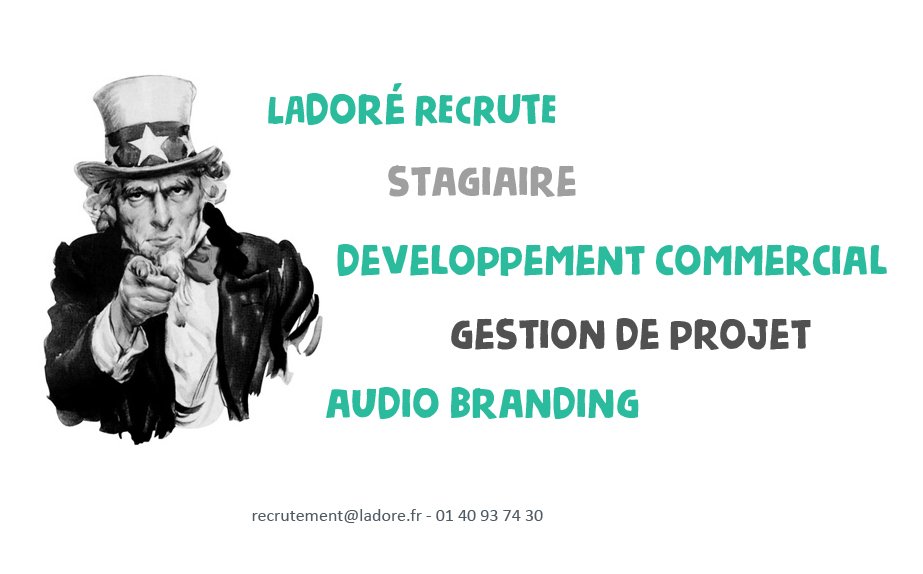 LADORÉ RECRUTE

STAGIAIRE

DEVELOPPEMENT COMMERCIAL

GESTION DE PROJET

AUDIO BRANDING

recrutement@ladore.fr - 01 40 93 74 30